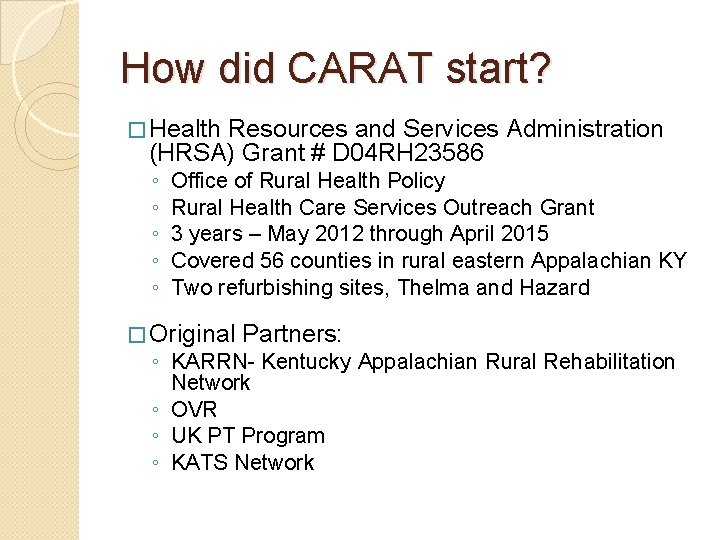 How did CARAT start?

□ Health Resources and Services Administration (HRSA) Grant # D04RH23586
◦ Office of Rural Health Policy
◦ Rural Health Care Services Outreach Grant
◦ 3 years – May 2012 through April 2015
◦ Covered 56 counties in rural eastern Appalachian KY
◦ Two refurbishing sites, Thelma and Hazard

□ Original Partners:
◦ KARRN- Kentucky Appalachian Rural Rehabilitation Network
◦ OVR
◦ UK PT Program
◦ KATS Network